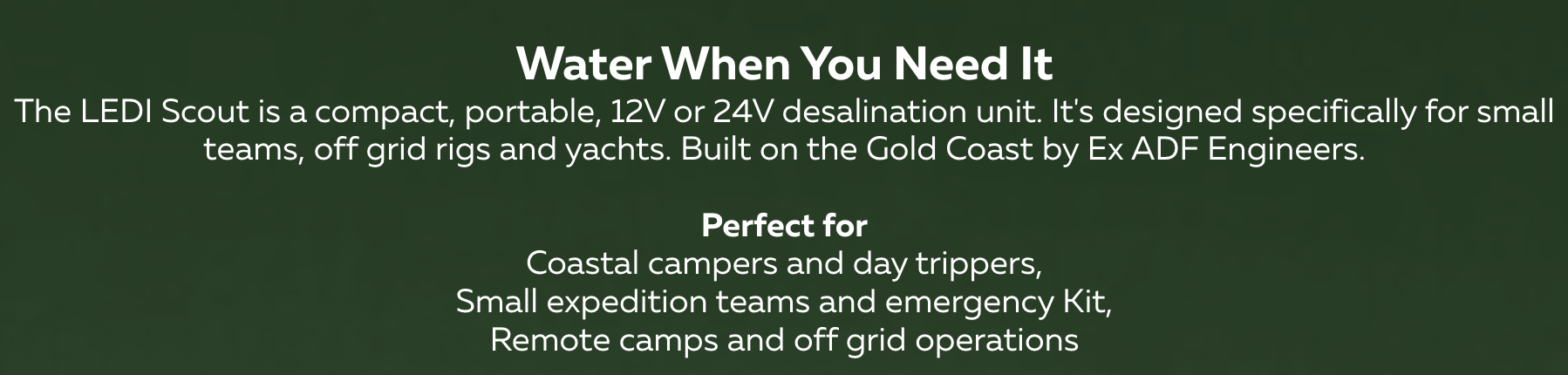 Water When You Need It
The LEDI Scout is a compact, portable, 12V or 24V desalination unit. It's designed specifically for small teams, off grid rigs and yachts. Built on the Gold Coast by Ex ADF Engineers.

Perfect for
Coastal campers and day trippers,
Small expedition teams and emergency Kit,
Remote camps and off grid operations